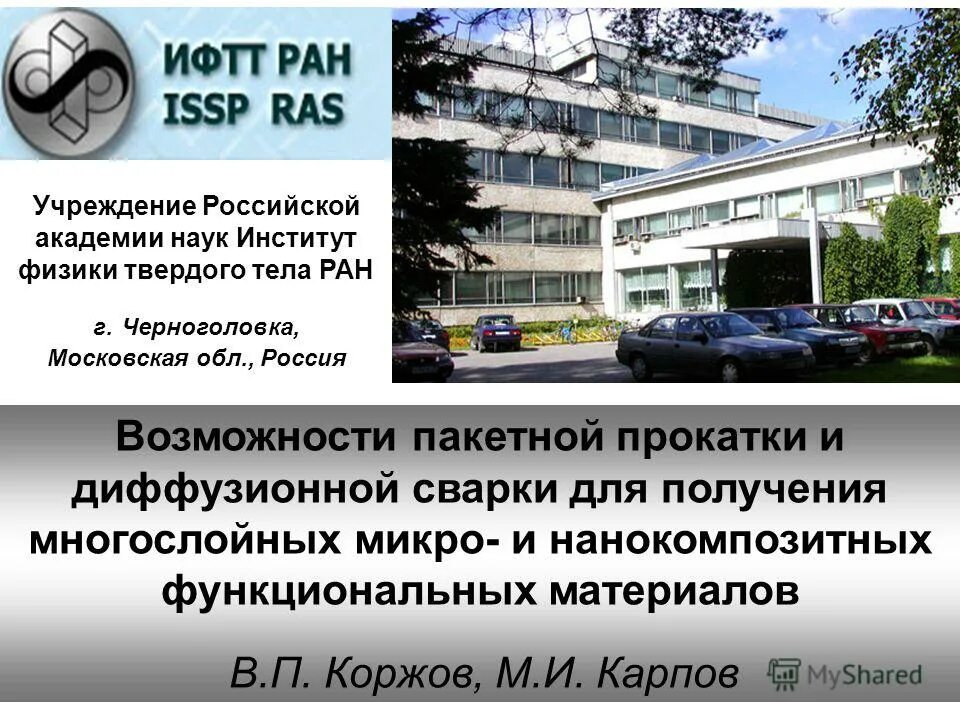 ИФТТ РАН
ISSP RAS

Учреждение Российской академии наук Институт физики твердого тела РАН

г. Черноголовка, Московская обл., Россия

Возможности пакетной прокатки и диффузионной сварки для получения многослойных микро- и нанокомпозитных функциональных материалов

В.П. Коржов, М.И. Карпов

MyShared